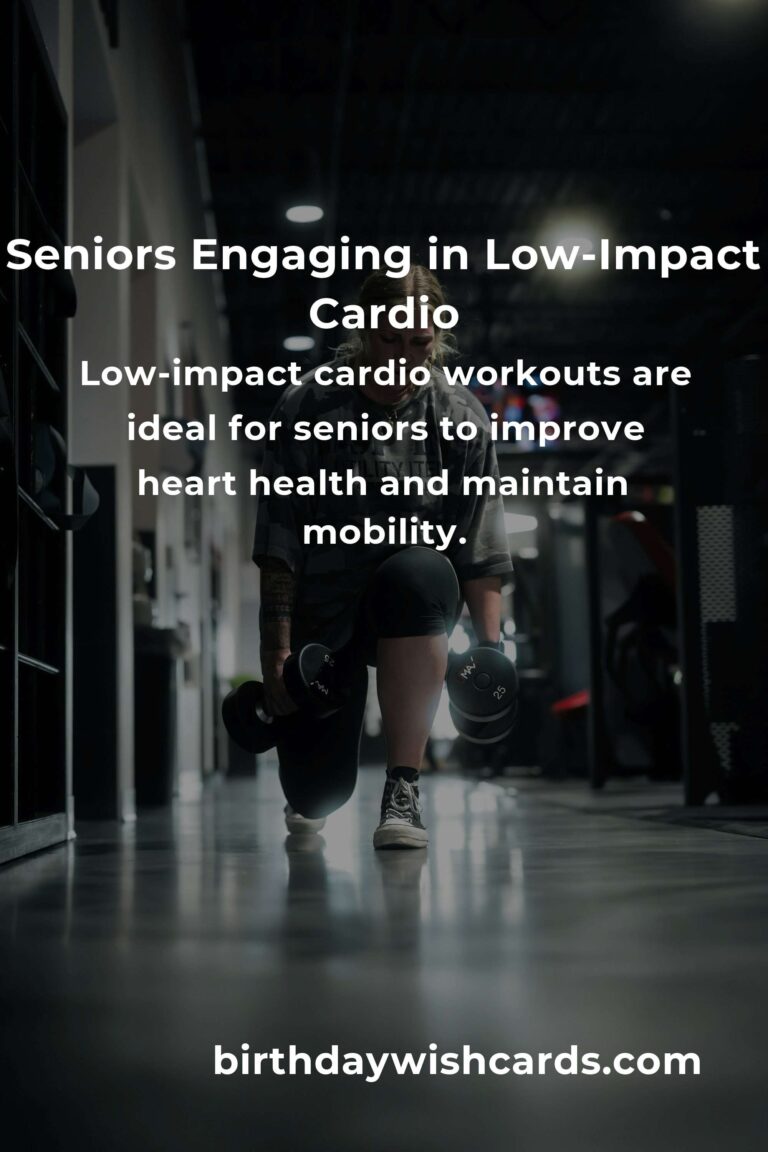 Seniors Engaging in Low-Impact Cardio

Low-impact cardio workouts are ideal for seniors to improve heart health and maintain mobility.

25

birthdaywishcards.com